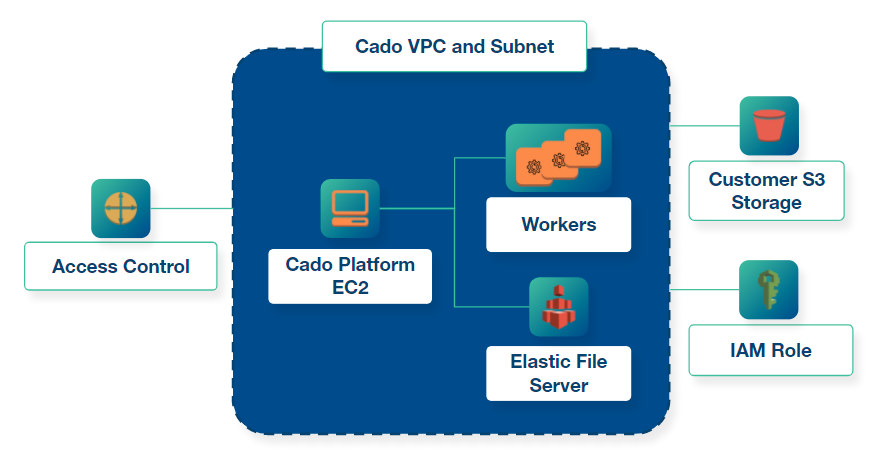 Cado VPC and Subnet

Access Control

Cado Platform EC2

Workers

Elastic File Server

Customer S3 Storage

IAM Role